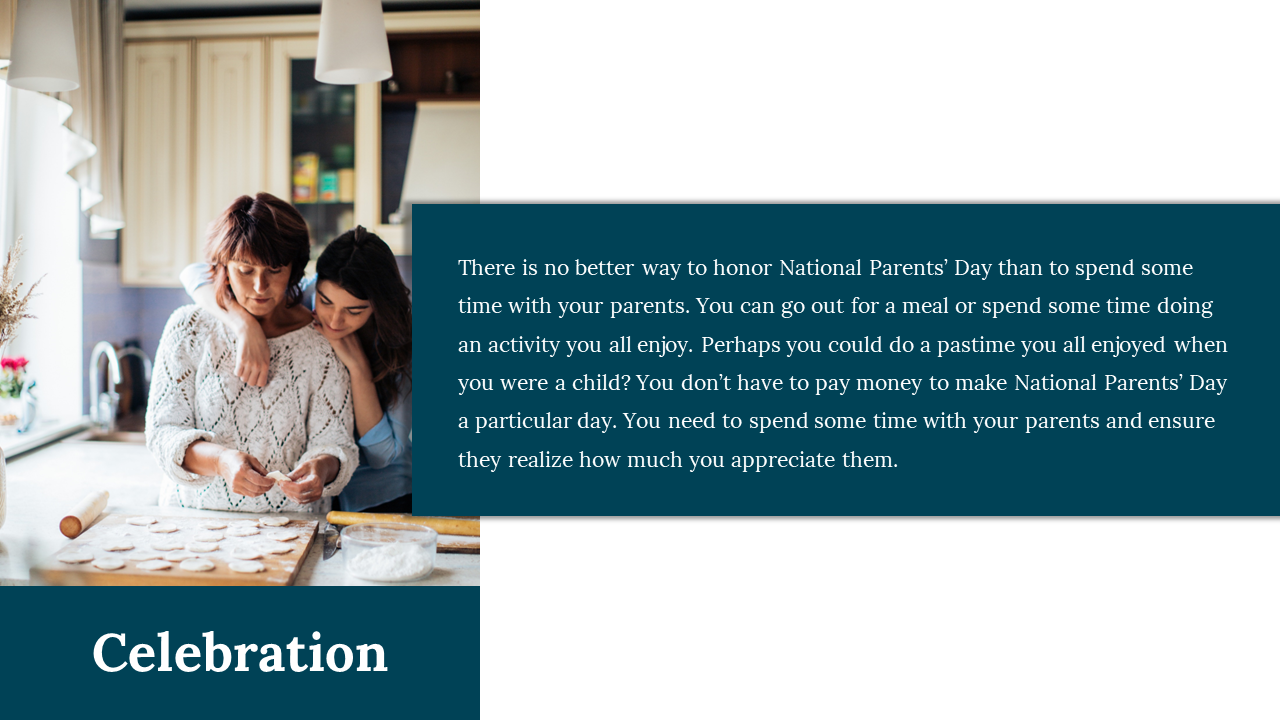 There is no better way to honor National Parents' Day than to spend some time with your parents. You can go out for a meal or spend some time doing an activity you all enjoy. Perhaps you could do a pastime you all enjoyed when you were a child? You don't have to pay money to make National Parents' Day a particular day. You need to spend some time with your parents and ensure they realize how much you appreciate them.

Celebration